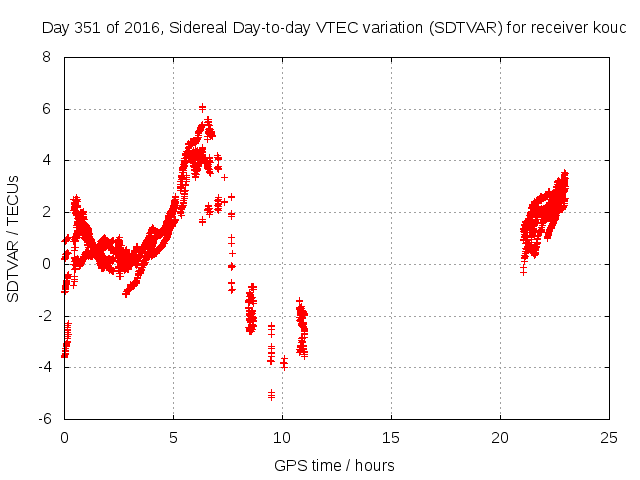 Day 351 of 2016, Sidereal Day-to-day VTEC variation (SDTVAR) for receiver kouc

SDTVAR / TECUs

8
6
4
2
0
-2
-4
-6

0
5
10
15
20
25

GPS time / hours